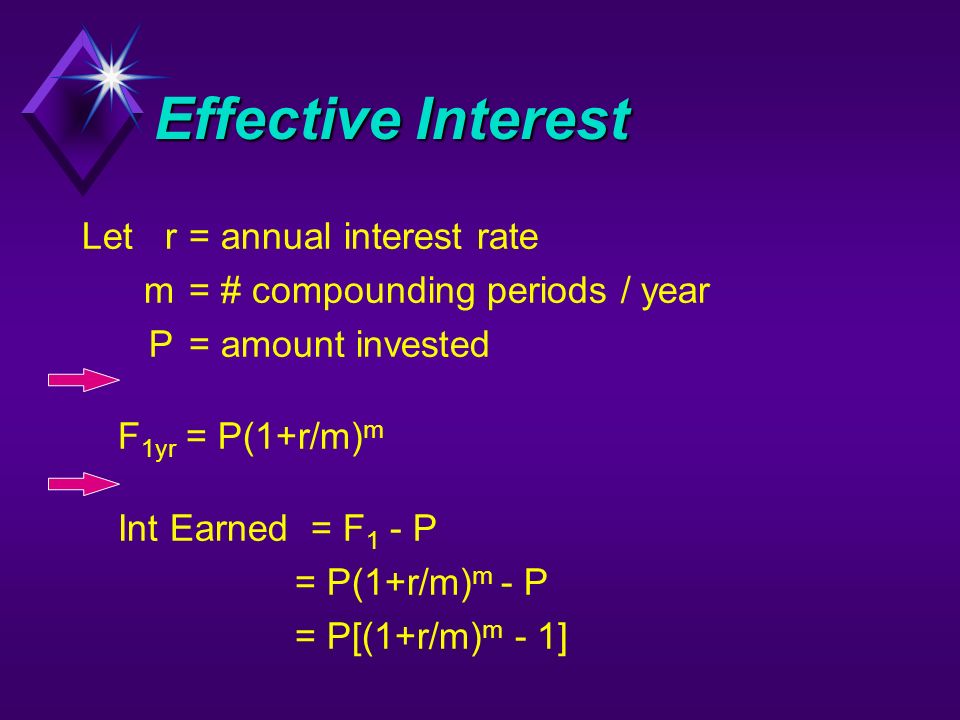 Effective Interest

Let r = annual interest rate
m = # compounding periods / year
P = amount invested

$F_{1yr} = P(1+r/m)^m$

Int Earned $= F_1 - P$
$= P(1+r/m)^m - P$
$= P[(1+r/m)^m - 1]$